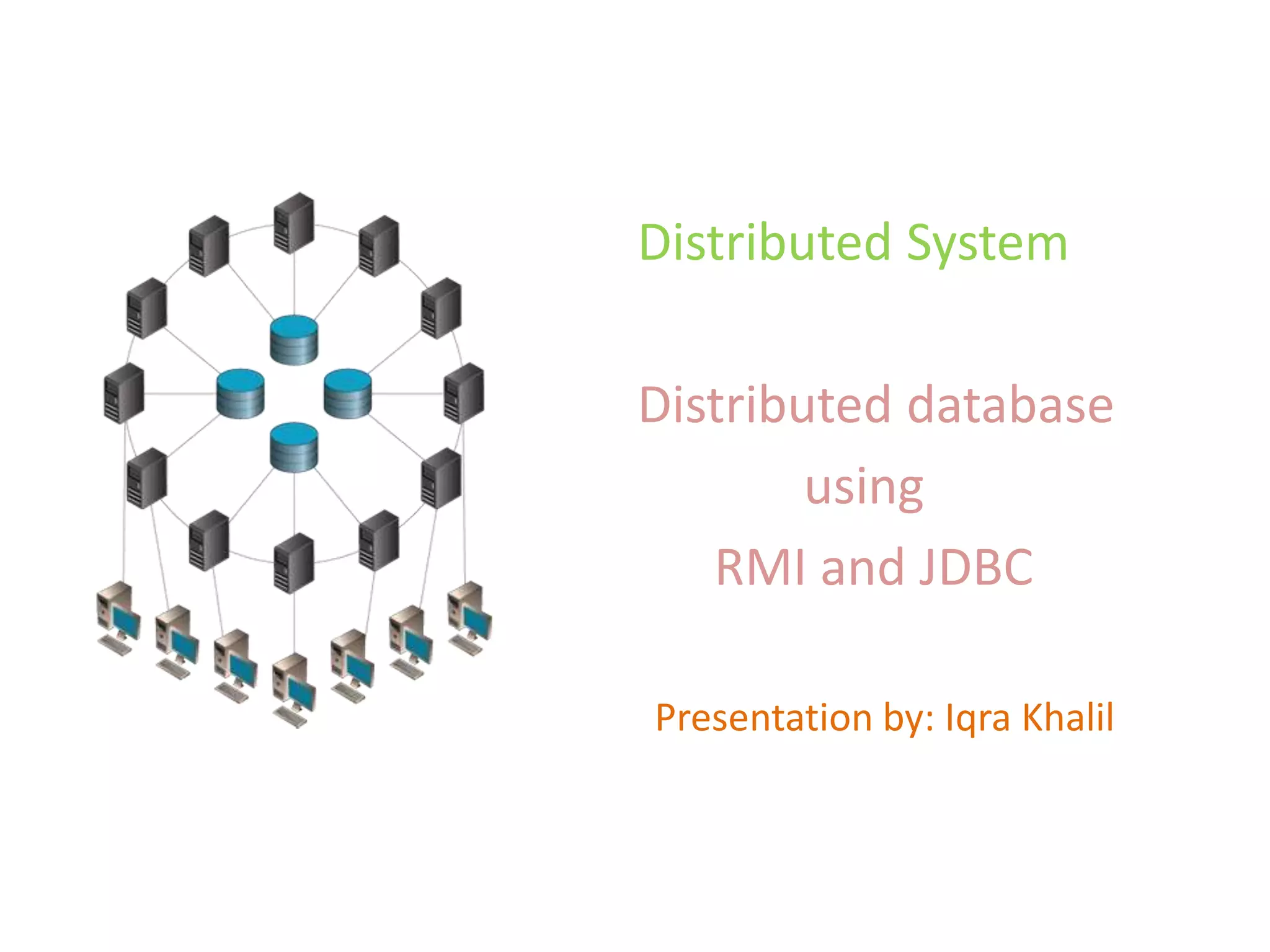 Distributed System

Distributed database
using
RMI and JDBC

Presentation by: Iqra Khalil